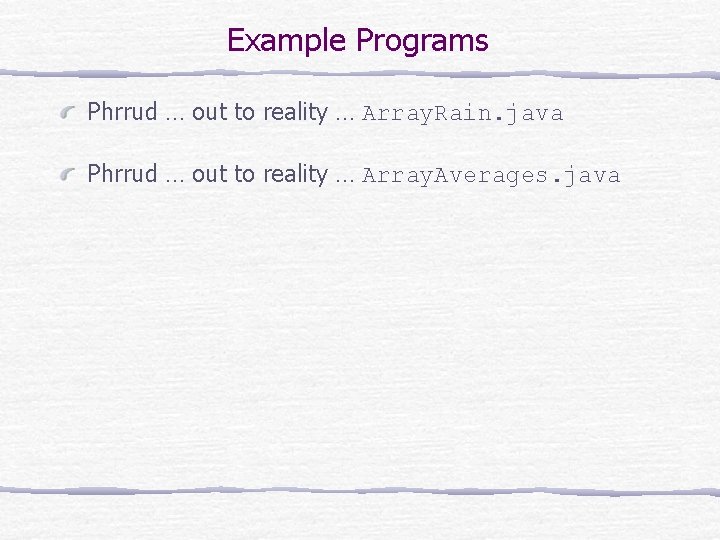 Example Programs

Phrrud … out to reality … ArrayRain.java

Phrrud … out to reality … ArrayAverages.java